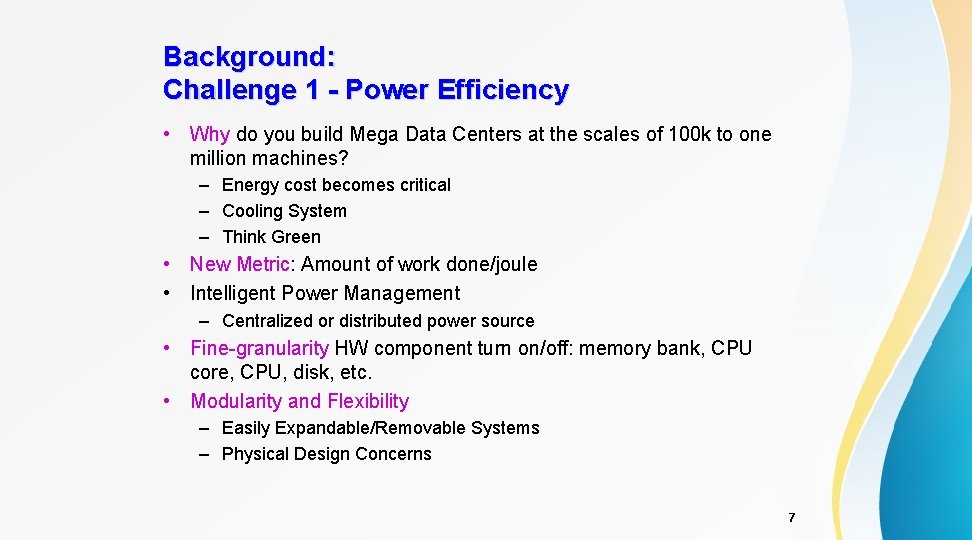 Background:
Challenge 1 - Power Efficiency

• Why do you build Mega Data Centers at the scales of 100k to one million machines?
– Energy cost becomes critical
– Cooling System
– Think Green
• New Metric: Amount of work done/joule
• Intelligent Power Management
– Centralized or distributed power source
• Fine-granularity HW component turn on/off: memory bank, CPU core, CPU, disk, etc.
• Modularity and Flexibility
– Easily Expandable/Removable Systems
– Physical Design Concerns

7